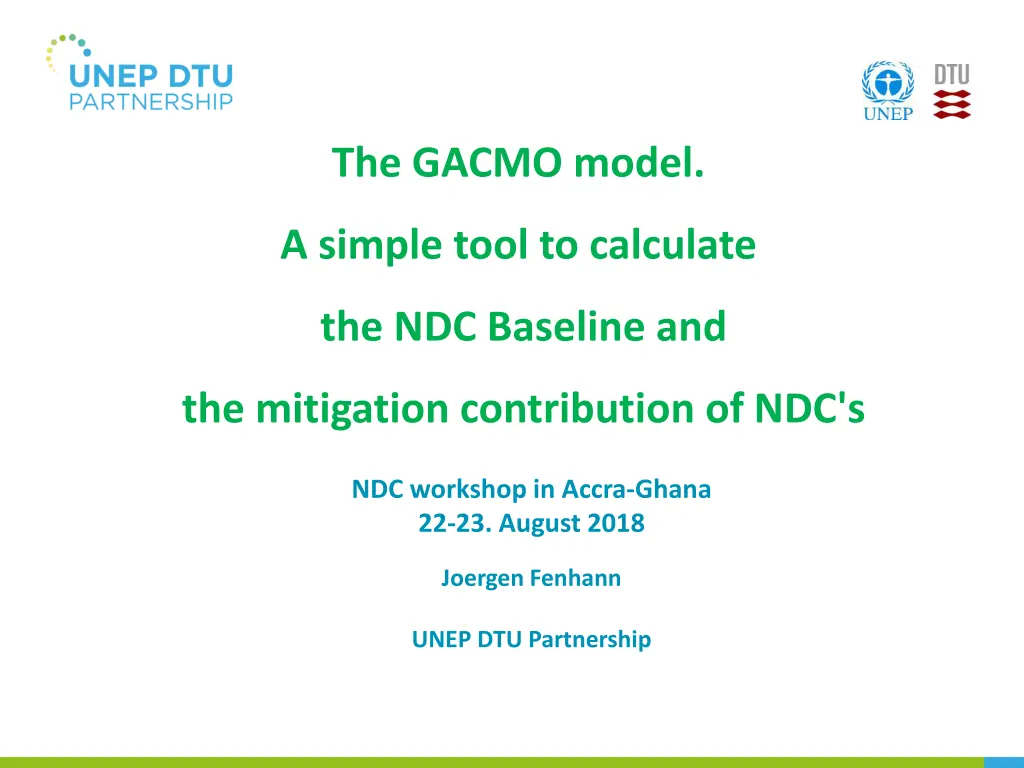 UNEP DTU
PARTNERSHIP

UNEP

DTU

The GACMO model.

A simple tool to calculate

the NDC Baseline and

the mitigation contribution of NDC's

NDC workshop in Accra-Ghana
22-23. August 2018

Joergen Fenhann

UNEP DTU Partnership